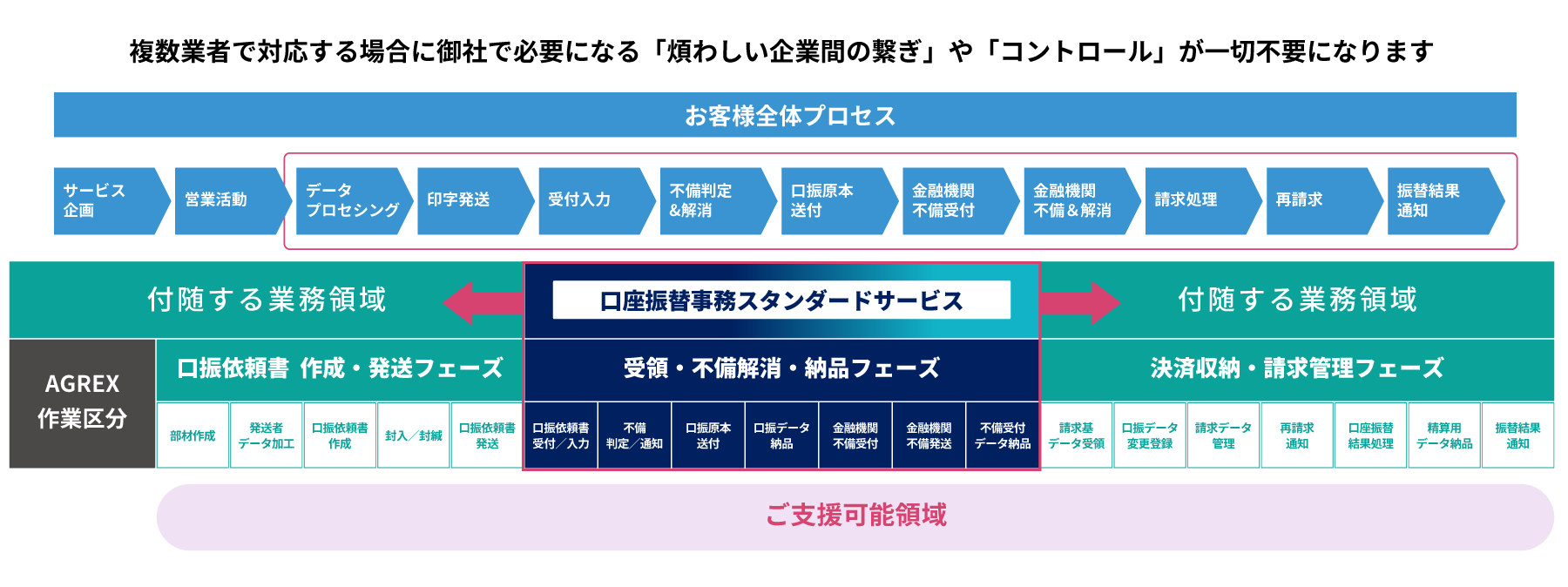 複数業者で対応する場合に御社で必要になる「煩わしい企業間の繋ぎ」や「コントロール」が一切不要になります

お客様全体プロセス

サービス企画

営業活動

データプロセシング

印字発送

受付入力

不備判定&解消

口振原本送付

金融機関不備受付

金融機関不備&解消

請求処理

再請求

振替結果通知

付随する業務領域

口座振替事務スタンダードサービス

付随する業務領域

AGREX 作業区分

口振依頼書 作成・発送フェーズ

受領・不備解消・納品フェーズ

決済収納・請求管理フェーズ

部材作成

発送者データ加工

口振依頼書作成

封入／封緘

口振依頼書発送

口振依頼書受付／入力

不備判定／通知

口振原本送付

口振データ納品

金融機関不備受付

金融機関不備発送

不備受付データ納品

請求基データ受領

口振データ変更登録

請求データ管理

再請求通知

口座振替結果処理

精算用データ納品

振替結果通知

ご支援可能領域